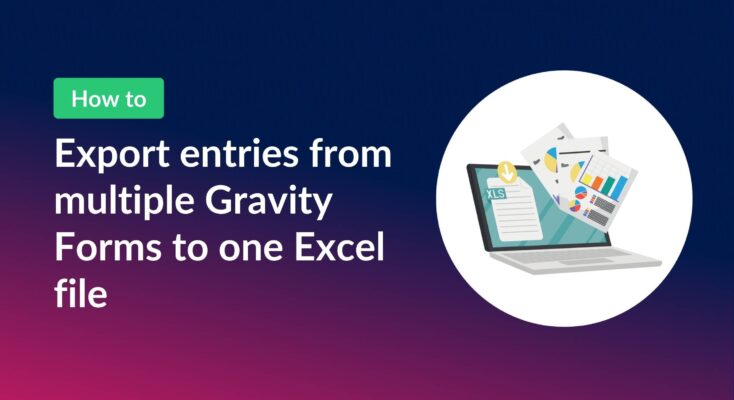 How to

Export entries from multiple Gravity Forms to one Excel file

XLS